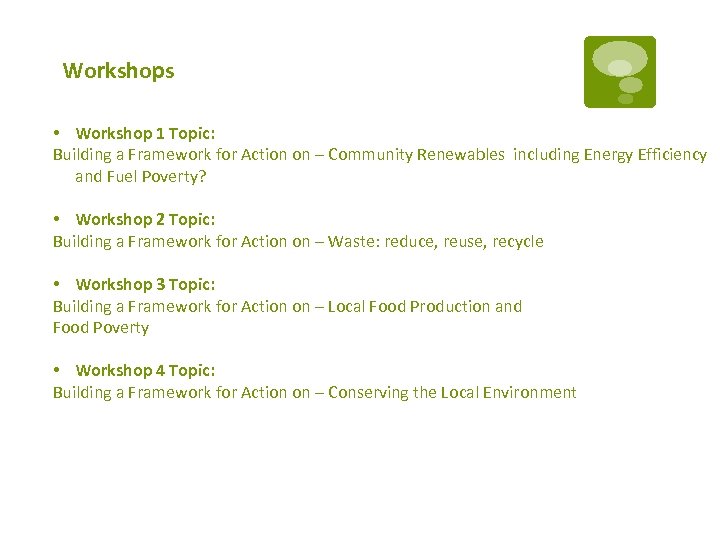 Workshops

• Workshop 1 Topic:
Building a Framework for Action on – Community Renewables including Energy Efficiency and Fuel Poverty?

• Workshop 2 Topic:
Building a Framework for Action on – Waste: reduce, reuse, recycle

• Workshop 3 Topic:
Building a Framework for Action on – Local Food Production and Food Poverty

• Workshop 4 Topic:
Building a Framework for Action on – Conserving the Local Environment